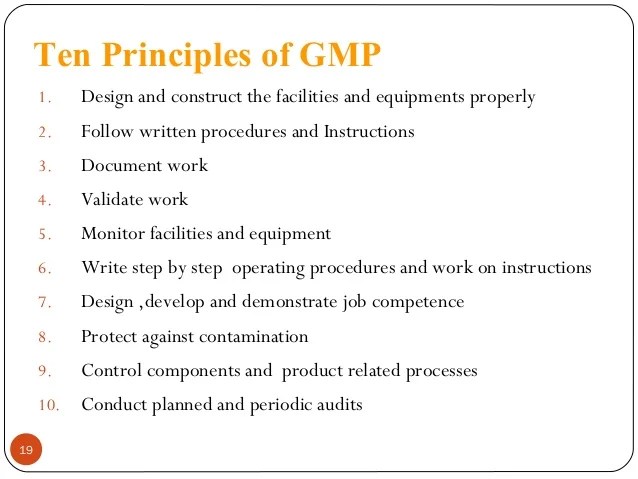 Ten Principles of GMP

1. Design and construct the facilities and equipments properly
2. Follow written procedures and Instructions
3. Document work
4. Validate work
5. Monitor facilities and equipment
6. Write step by step operating procedures and work on instructions
7. Design ,develop and demonstrate job competence
8. Protect against contamination
9. Control components and product related processes
10. Conduct planned and periodic audits

19